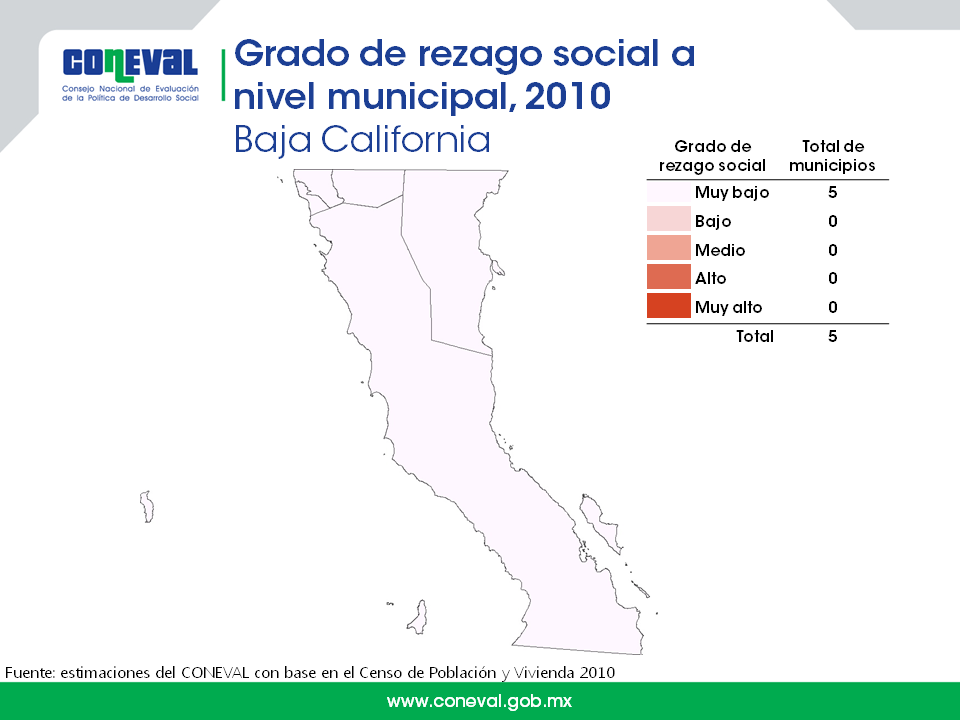 CONEVAL
Consejo Nacional de Evaluación de la Política de Desarrollo Social

Grado de rezago social a nivel municipal, 2010
Baja California

| Grado de rezago social | Total de municipios |
|---|---|
| Muy bajo | 5 |
| Bajo | 0 |
| Medio | 0 |
| Alto | 0 |
| Muy alto | 0 |
| Total | 5 |

Fuente: estimaciones del CONEVAL con base en el Censo de Población y Vivienda 2010

www.coneval.gob.mx